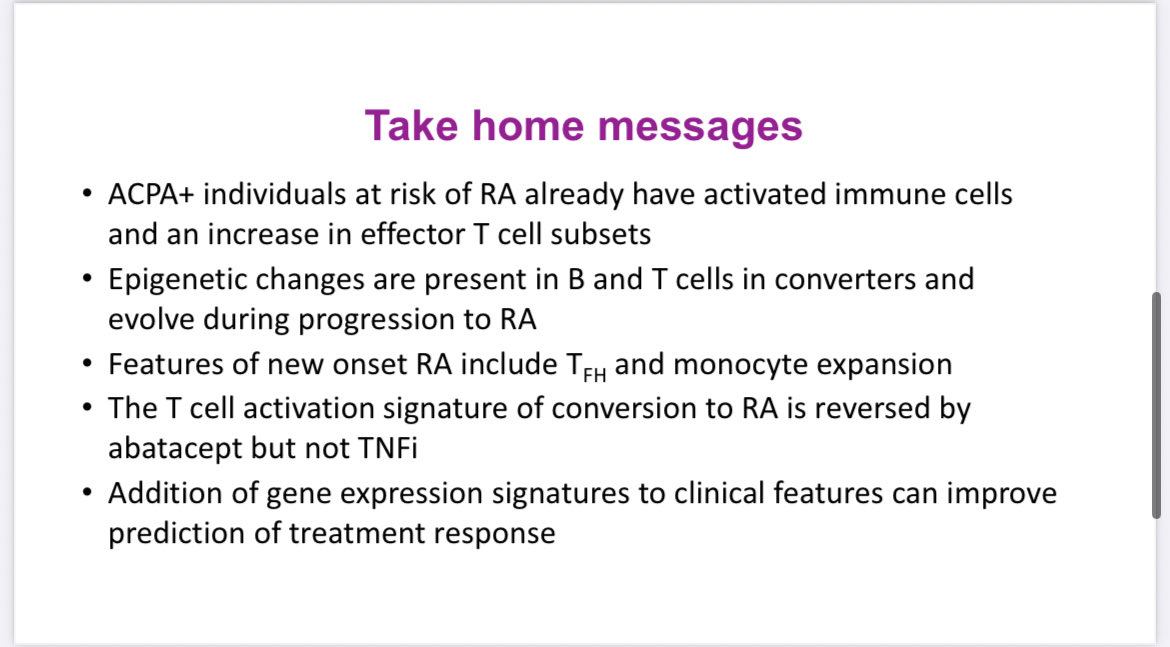 Take home messages

• ACPA+ individuals at risk of RA already have activated immune cells and an increase in effector T cell subsets
• Epigenetic changes are present in B and T cells in converters and evolve during progression to RA
• Features of new onset RA include $T_{FH}$ and monocyte expansion
• The T cell activation signature of conversion to RA is reversed by abatacept but not TNFi
• Addition of gene expression signatures to clinical features can improve prediction of treatment response